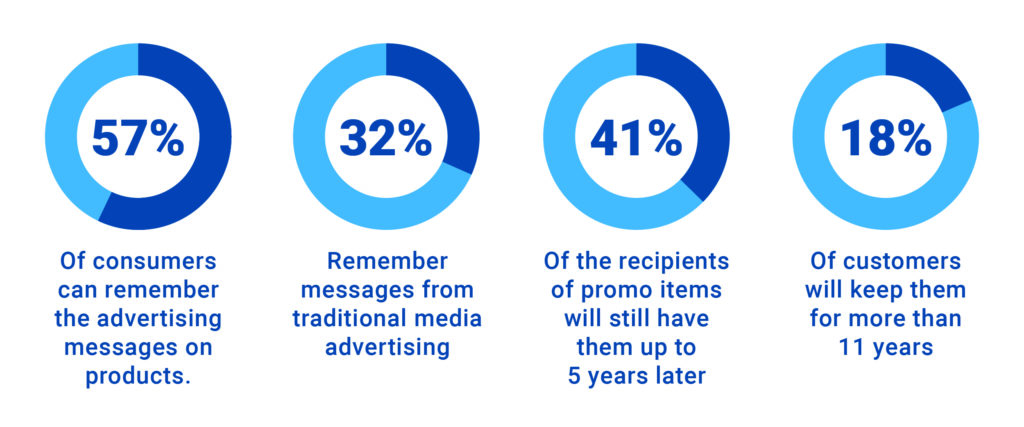 57%

Of consumers can remember the advertising messages on products.

32%

Remember messages from traditional media advertising

41%

Of the recipients of promo items will still have them up to 5 years later

18%

Of customers will keep them for more than 11 years